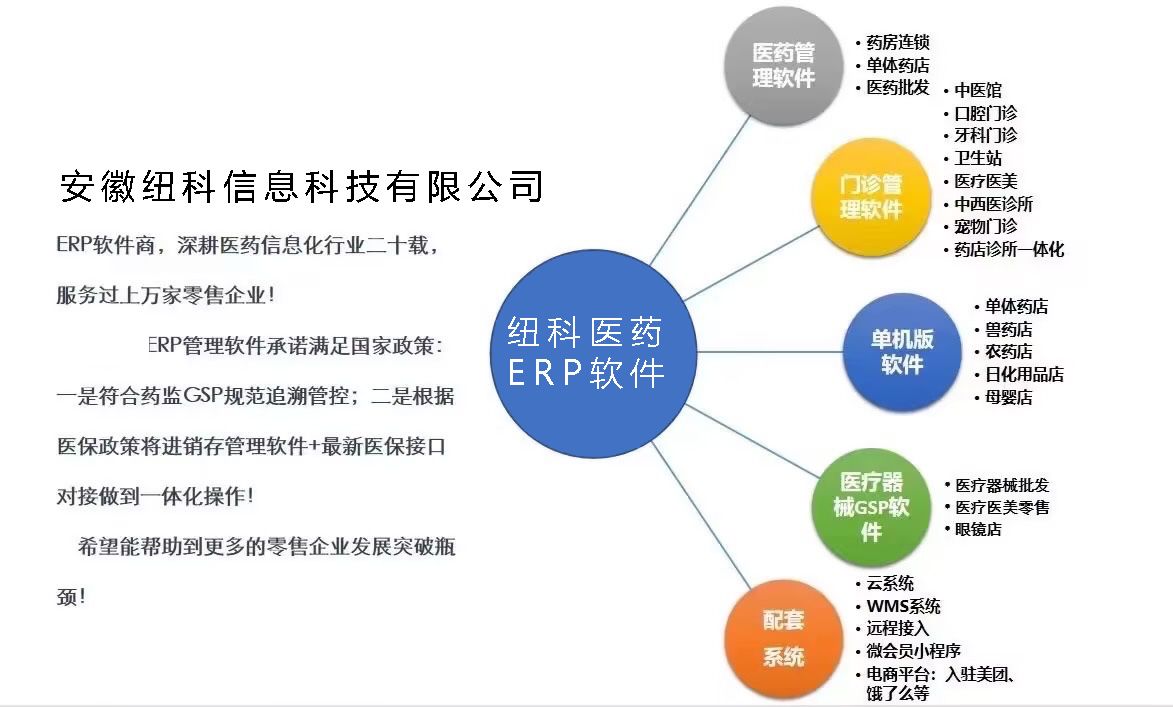 安徽纽科信息科技有限公司

ERP软件商，深耕医药信息化行业二十载，服务过上万家零售企业！

ERP管理软件承诺满足国家政策：一是符合药监GSP规范追溯管控；二是根据医保政策将进销存管理软件+最新医保接口对接做到一体化操作！

希望能帮助到更多的零售企业发展突破瓶颈！

纽科医药
ERP软件

医药管理软件
• 药房连锁
• 单体药店
• 医药批发

门诊管理软件
• 中医馆
• 口腔门诊
• 牙科门诊
• 卫生站
• 医疗医美
• 中西医诊所
• 宠物门诊
• 药店诊所一体化

单机版软件
• 单体药店
• 兽药店
• 农药店
• 日化用品店
• 母婴店

医疗器械GSP软件
• 医疗器械批发
• 医疗医美零售
• 眼镜店

配套系统
• 云系统
• WMS系统
• 远程接入
• 微会员小程序
• 电商平台：入驻美团、饿了么等